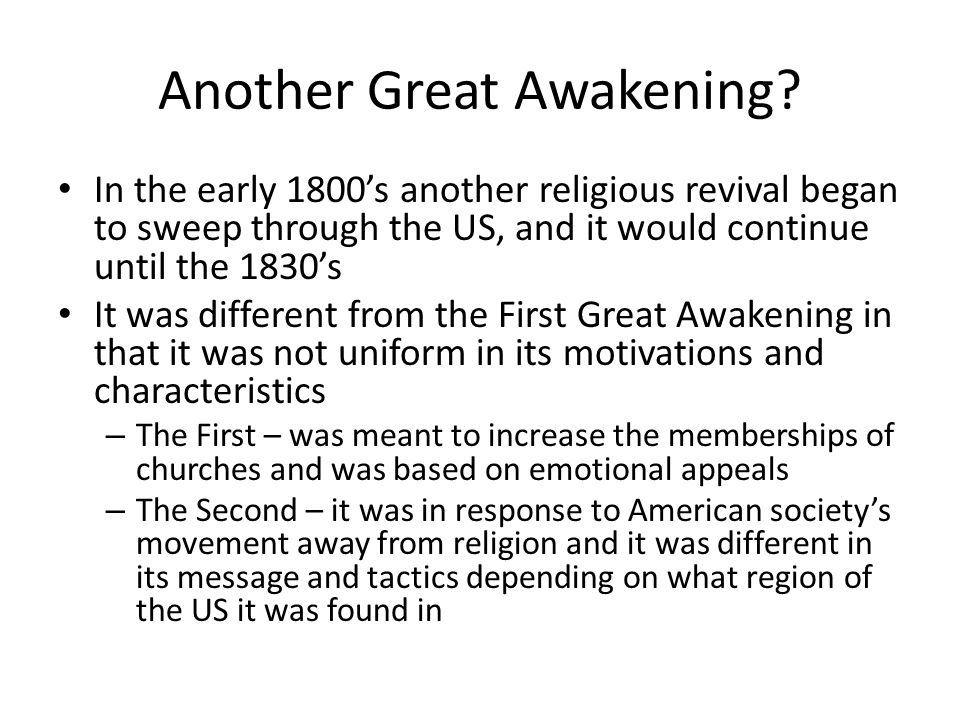 Another Great Awakening?

• In the early 1800’s another religious revival began to sweep through the US, and it would continue until the 1830’s
• It was different from the First Great Awakening in that it was not uniform in its motivations and characteristics
– The First – was meant to increase the memberships of churches and was based on emotional appeals
– The Second – it was in response to American society’s movement away from religion and it was different in its message and tactics depending on what region of the US it was found in